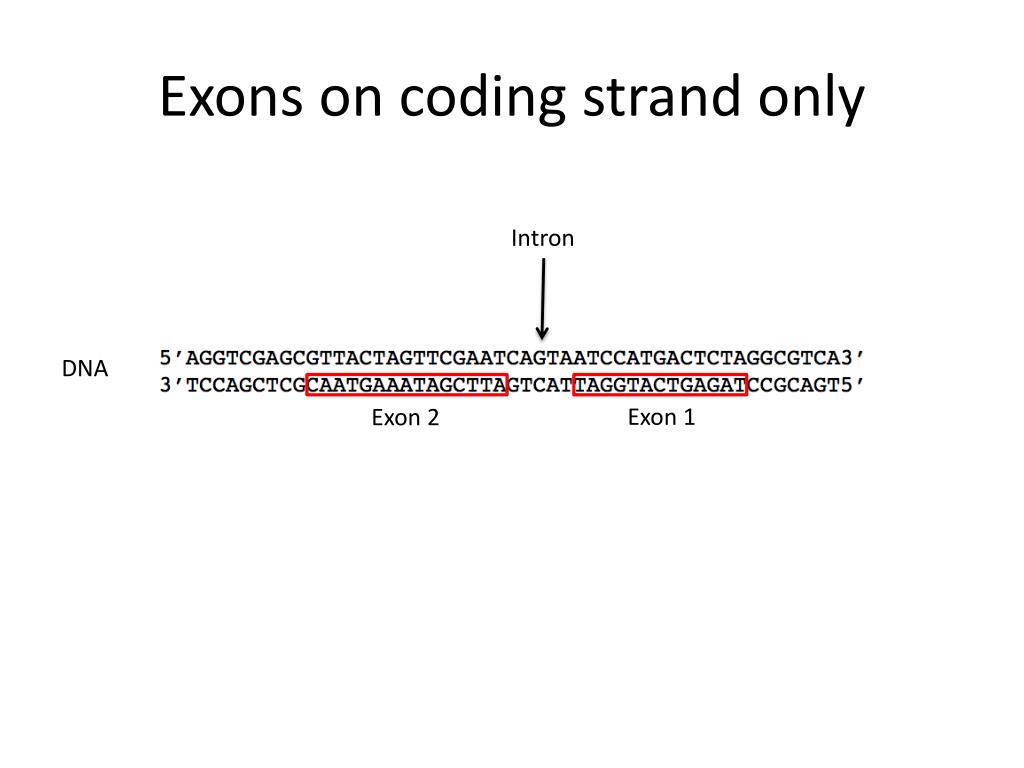 Exons on coding strand only

Intron

DNA

5'AGGTCGAGCGTTACTAGTTCGAATCAGTAATCCATGACTCTAGGCGTCA3'
3'TCCAGCTCGCAATGAAATAGCTTAGTCATTAGGTACTGAGATCCGCAGT5'

Exon 2

Exon 1